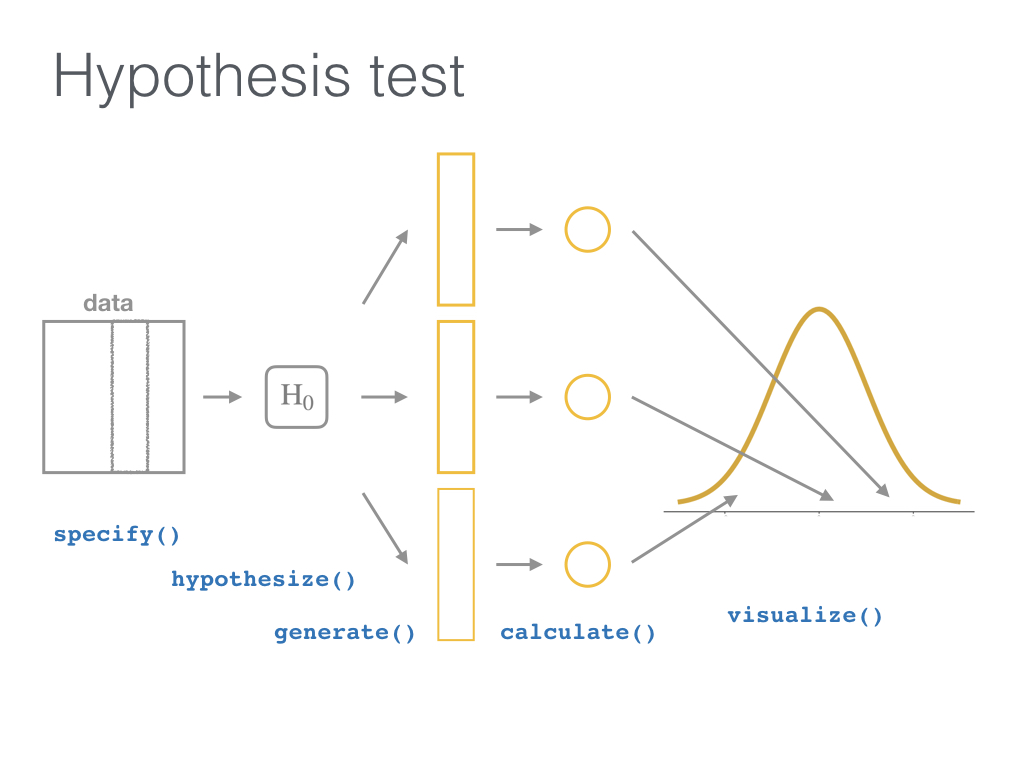 Hypothesis test

data

$H_0$

specify()

hypothesize()

generate()

calculate()

visualize()